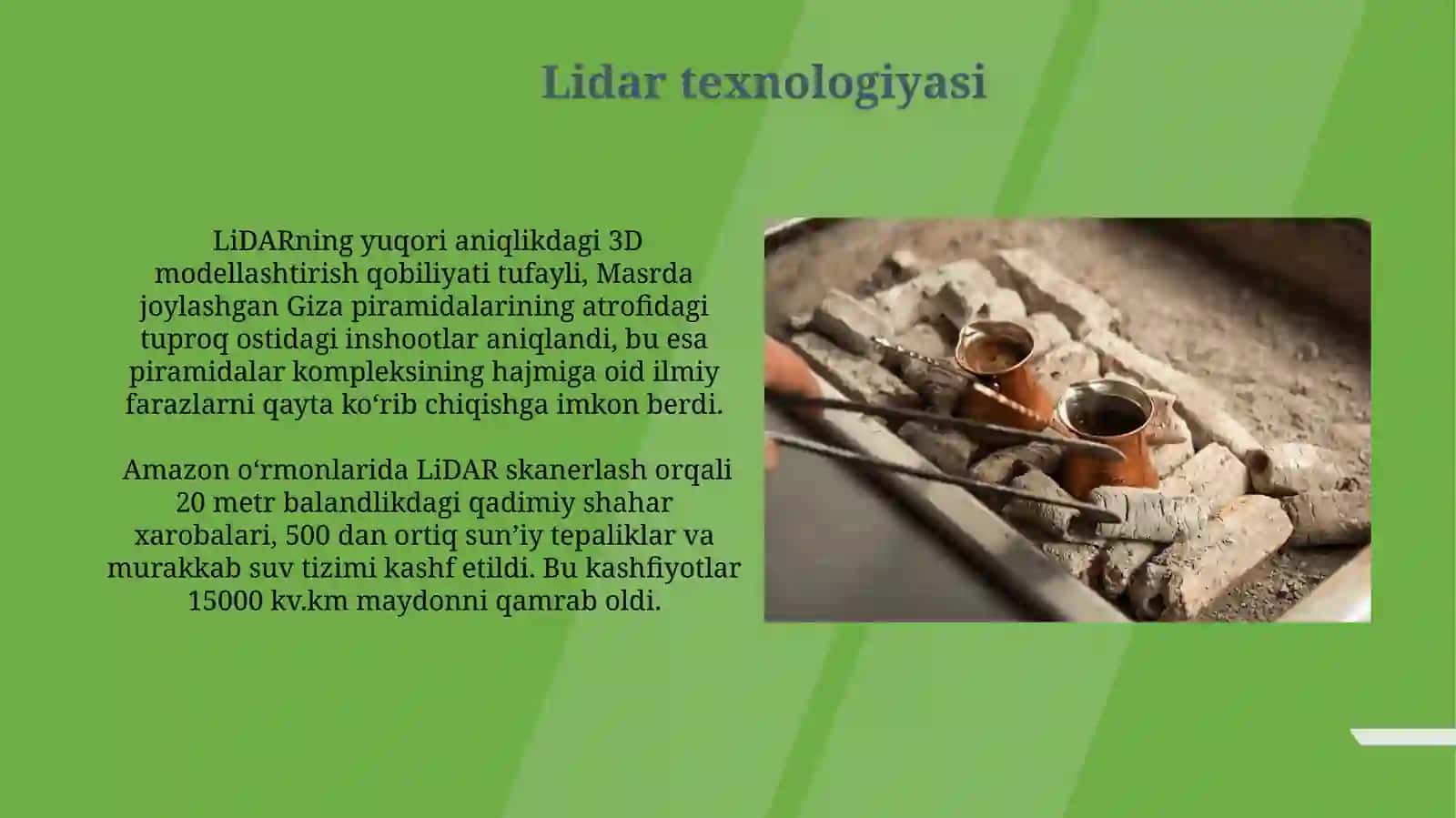 Lidar texnologiyasi

LiDARning yuqori aniqlikdagi 3D modellashtirish qobiliyati tufayli, Masrda joylashgan Giza piramidalarining atrofidagi tuproq ostidagi inshootlar aniqlandi, bu esa piramidalar kompleksining hajmiga oid ilmiy farazlarni qayta ko‘rib chiqishga imkon berdi.

Amazon o‘rmonlarida LiDAR skanerlash orqali 20 metr balandlikdagi qadimiy shahar xarobalari, 500 dan ortiq sun’iy tepaliklar va murakkab suv tizimi kashf etildi. Bu kashfiyotlar 15000 kv.km maydonni qamrab oldi.